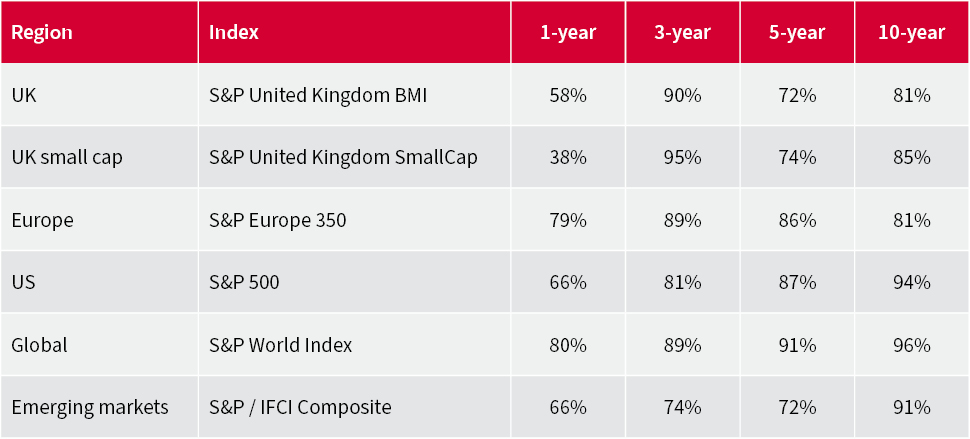 | Region | Index | 1-year | 3-year | 5-year | 10-year |
|---|---|---|---|---|---|
| UK | S&P United Kingdom BMI | 58% | 90% | 72% | 81% |
| UK small cap | S&P United Kingdom SmallCap | 38% | 95% | 74% | 85% |
| Europe | S&P Europe 350 | 79% | 89% | 86% | 81% |
| US | S&P 500 | 66% | 81% | 87% | 94% |
| Global | S&P World Index | 80% | 89% | 91% | 96% |
| Emerging markets | S&P / IFCI Composite | 66% | 74% | 72% | 91% |